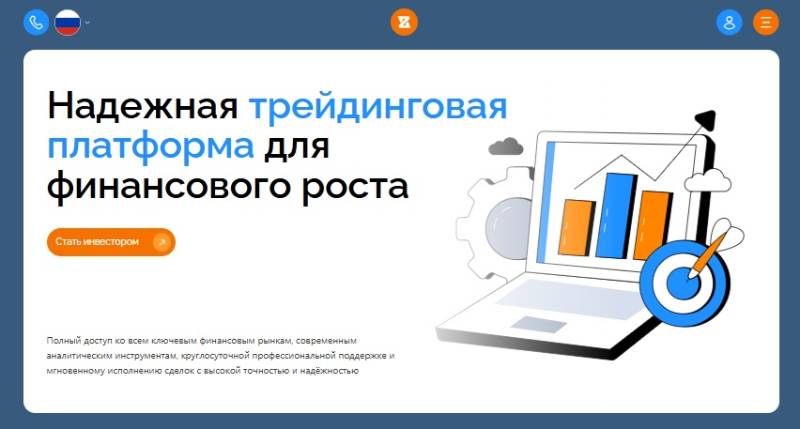 Надежная трейдинговая платформа для финансового роста

Стать инвестором

Полный доступ ко всем ключевым финансовым рынкам, современным аналитическим инструментам, круглосуточной профессиональной поддержке и мгновенному исполнению сделок с высокой точностью и надёжностью